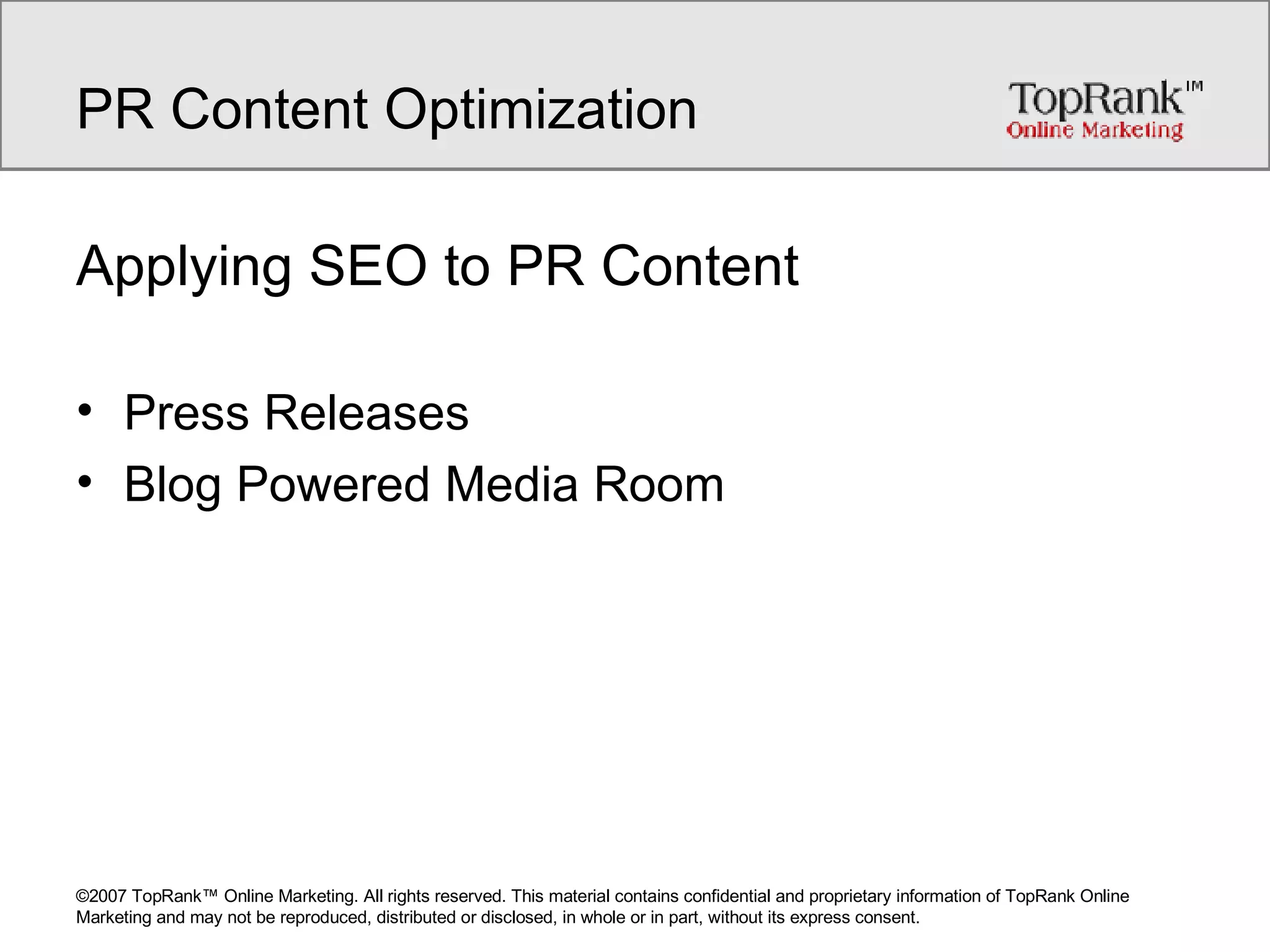 PR Content Optimization

TopRank™
Online Marketing

Applying SEO to PR Content

• Press Releases
• Blog Powered Media Room

©2007 TopRank™ Online Marketing. All rights reserved. This material contains confidential and proprietary information of TopRank Online Marketing and may not be reproduced, distributed or disclosed, in whole or in part, without its express consent.